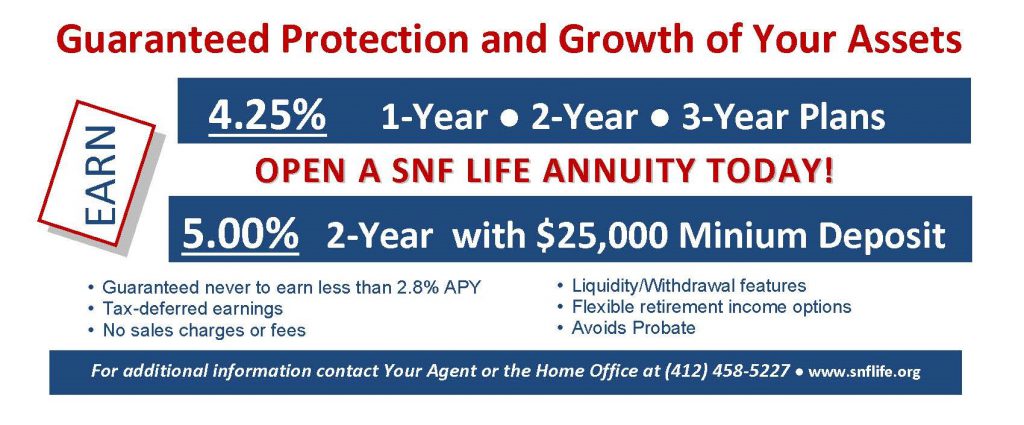 Guaranteed Protection and Growth of Your Assets

EARN

4.25% 1-Year ● 2-Year ● 3-Year Plans

OPEN A SNF LIFE ANNUITY TODAY!

5.00% 2-Year with $25,000 Minium Deposit

• Guaranteed never to earn less than 2.8% APY
• Tax-deferred earnings
• No sales charges or fees

• Liquidity/Withdrawal features
• Flexible retirement income options
• Avoids Probate

For additional information contact Your Agent or the Home Office at (412) 458-5227 ● www.snflife.org